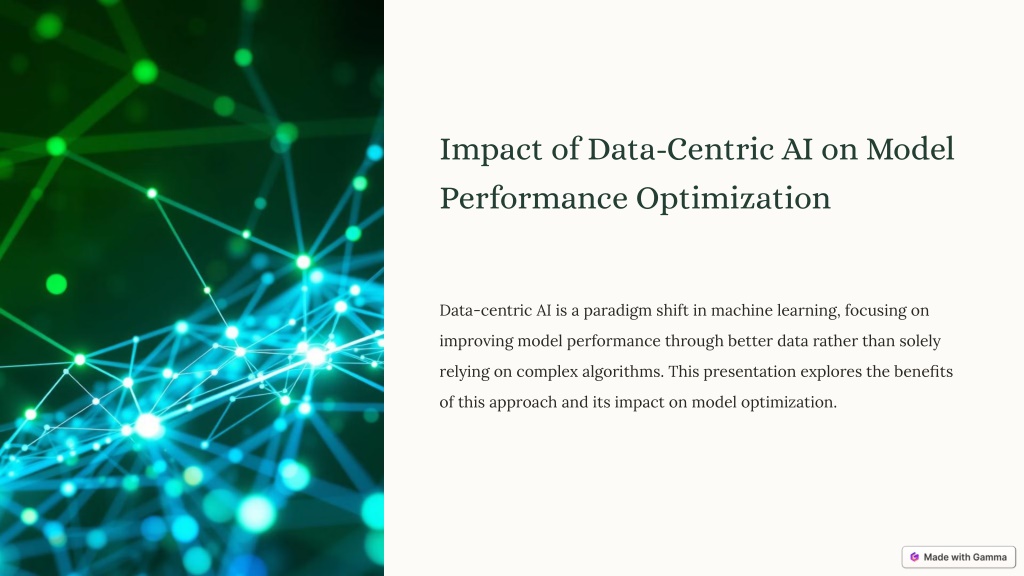 Impact of Data-Centric AI on Model Performance Optimization

Data-centric AI is a paradigm shift in machine learning, focusing on improving model performance through better data rather than solely relying on complex algorithms. This presentation explores the benefits of this approach and its impact on model optimization.

Made with Gamma